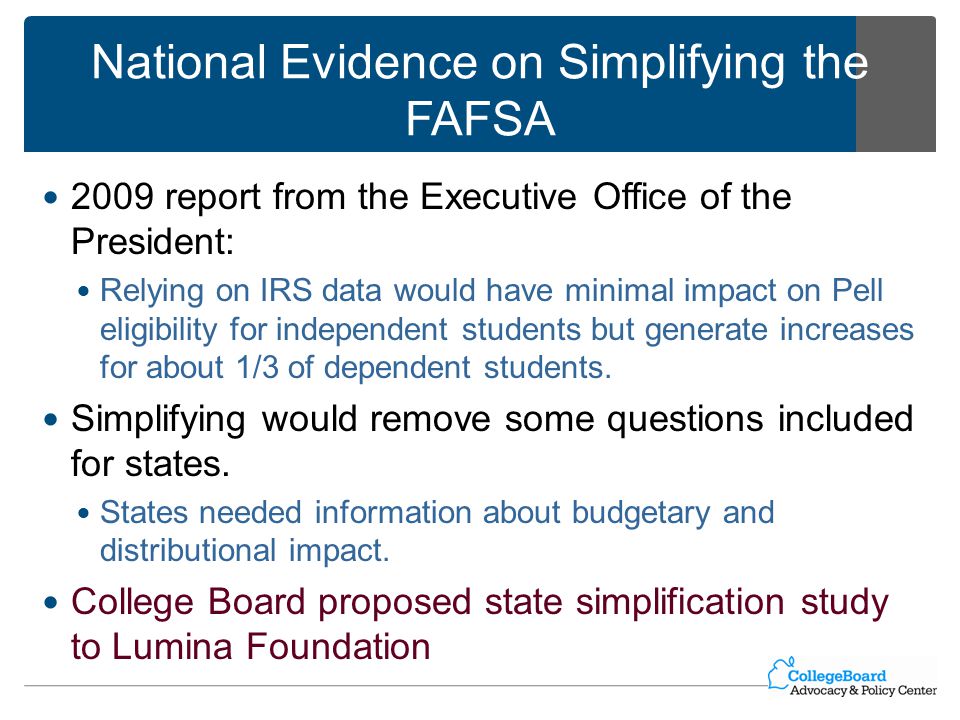 National Evidence on Simplifying the FAFSA

• 2009 report from the Executive Office of the President:
  • Relying on IRS data would have minimal impact on Pell eligibility for independent students but generate increases for about 1/3 of dependent students.
• Simplifying would remove some questions included for states.
  • States needed information about budgetary and distributional impact.
• College Board proposed state simplification study to Lumina Foundation

CollegeBoard
Advocacy & Policy Center